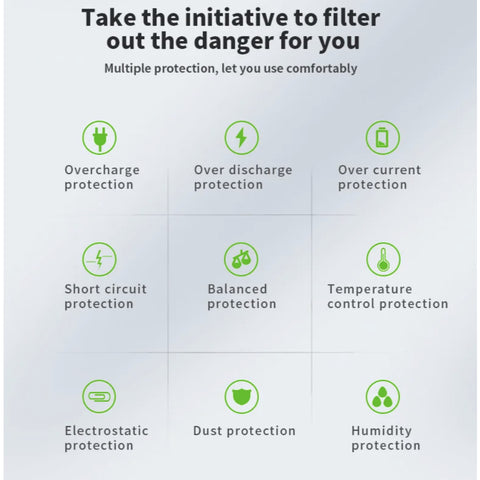 Take the initiative to filter out the danger for you

Multiple protection, let you use comfortably

Overcharge protection

Over discharge protection

Over current protection

Short circuit protection

Balanced protection

Temperature control protection

Electrostatic protection

Dust protection

Humidity protection